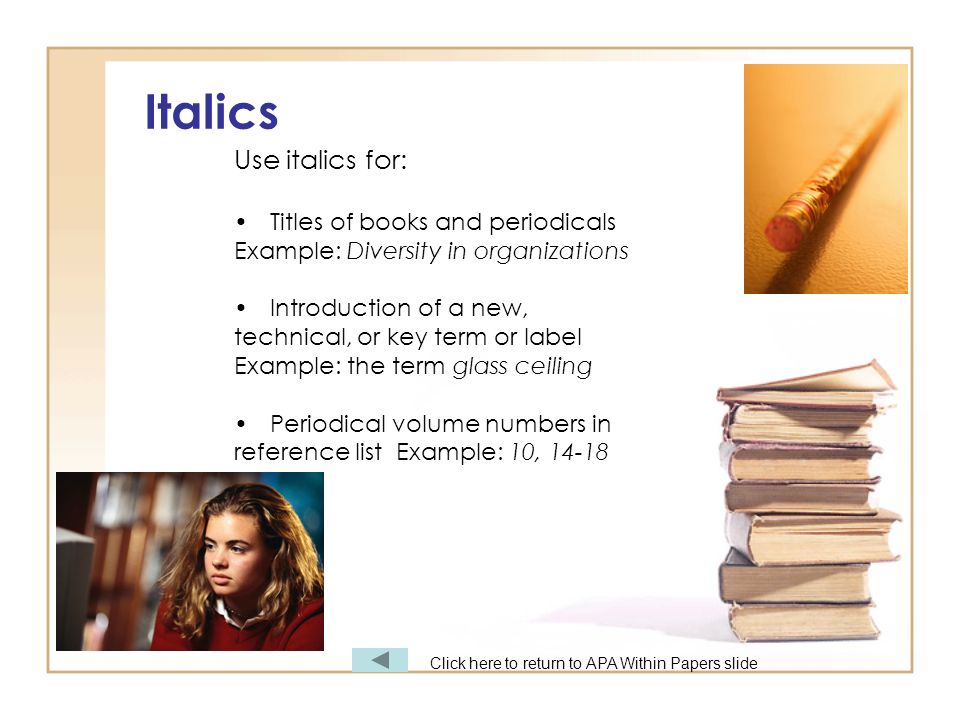 Italics

Use italics for:

• Titles of books and periodicals
Example: Diversity in organizations

• Introduction of a new, technical, or key term or label
Example: the term glass ceiling

• Periodical volume numbers in reference list Example: 10, 14-18

Click here to return to APA Within Papers slide